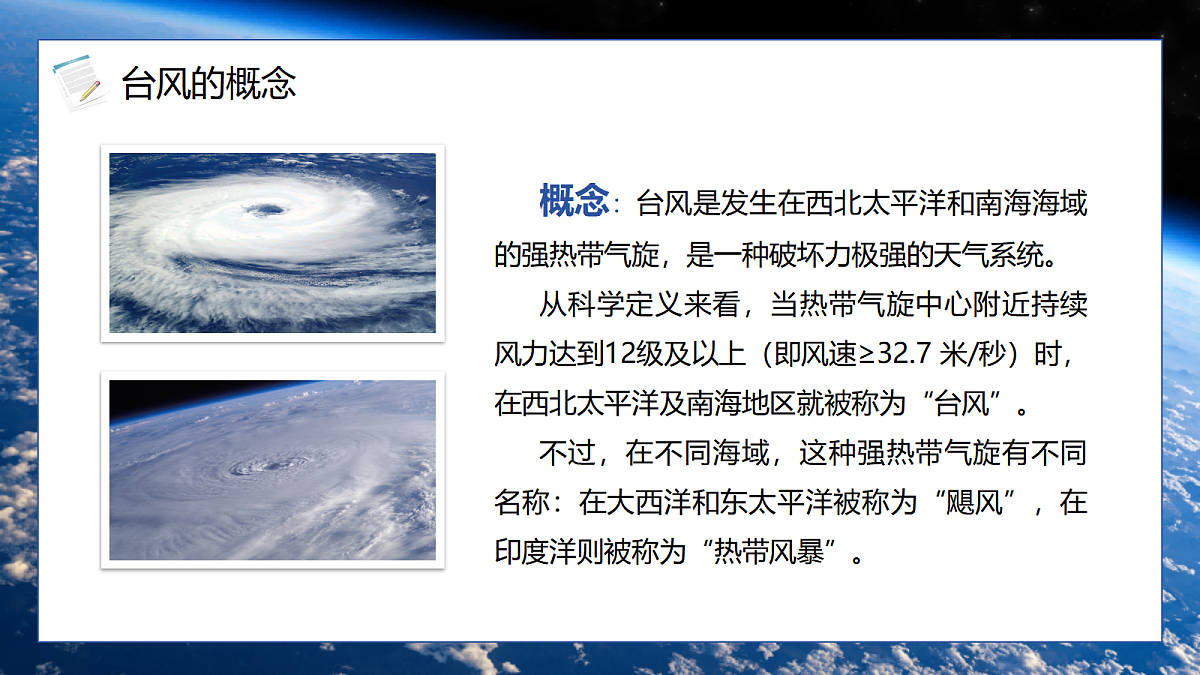 台风的概念

概念：台风是发生在西北太平洋和南海海域的强热带气旋，是一种破坏力极强的天气系统。

从科学定义来看，当热带气旋中心附近持续风力达到12级及以上（即风速≥32.7 米/秒）时，在西北太平洋及南海地区就被称为“台风”。

不过，在不同海域，这种强热带气旋有不同名称：在大西洋和东太平洋被称为“飓风”，在印度洋则被称为“热带风暴”。